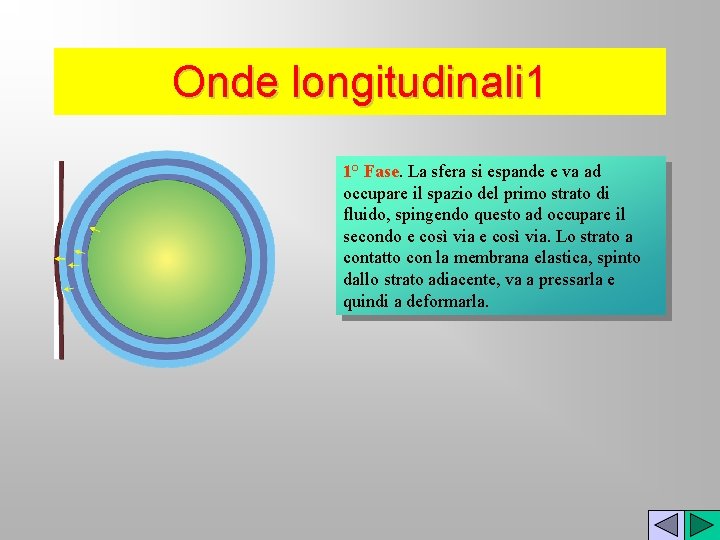 Onde longitudinali1

1° Fase. La sfera si espande e va ad occupare il spazio del primo strato di fluido, spingendo questo ad occupare il secondo e così via e così via. Lo strato a contatto con la membrana elastica, spinto dallo strato adiacente, va a pressarla e quindi a deformarla.